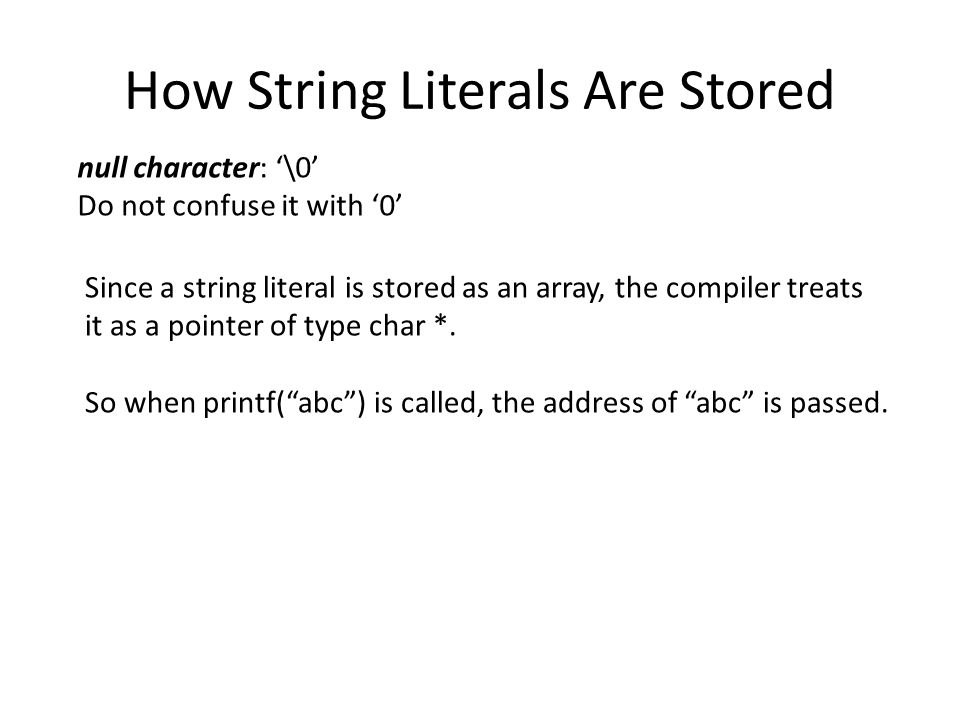 How String Literals Are Stored

null character: ‘\0’
Do not confuse it with ‘0’

Since a string literal is stored as an array, the compiler treats it as a pointer of type char *.

So when printf(“abc”) is called, the address of “abc” is passed.